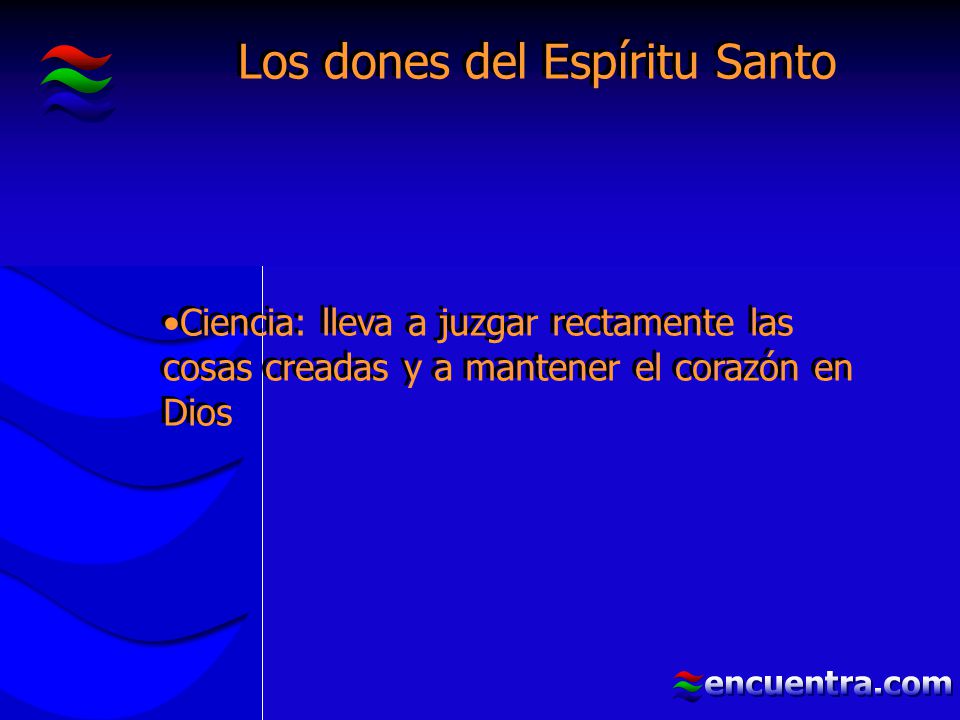 Los dones del Espíritu Santo

•Ciencia: lleva a juzgar rectamente las cosas creadas y a mantener el corazón en Dios

encuentra.com